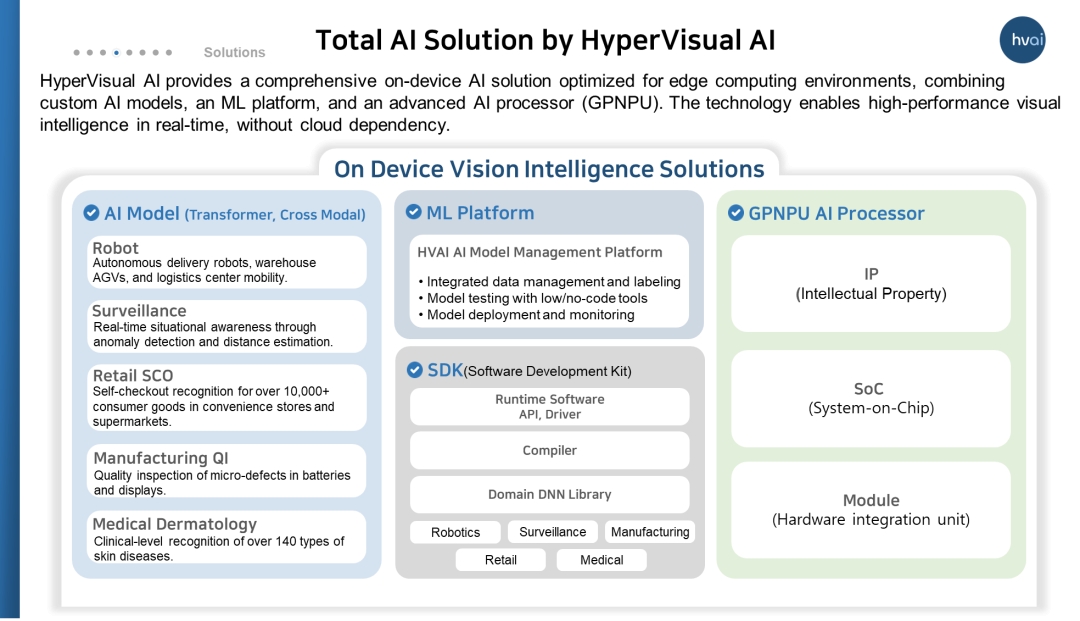 Solutions

Total AI Solution by HyperVisual AI

hvai

HyperVisual AI provides a comprehensive on-device AI solution optimized for edge computing environments, combining custom AI models, an ML platform, and an advanced AI processor (GPNPU). The technology enables high-performance visual intelligence in real-time, without cloud dependency.

On Device Vision Intelligence Solutions

AI Model (Transformer, Cross Modal)

Robot
Autonomous delivery robots, warehouse AGVs, and logistics center mobility.

Surveillance
Real-time situational awareness through anomaly detection and distance estimation.

Retail SCO
Self-checkout recognition for over 10,000+ consumer goods in convenience stores and supermarkets.

Manufacturing QI
Quality inspection of micro-defects in batteries and displays.

Medical Dermatology
Clinical-level recognition of over 140 types of skin diseases.

ML Platform

HVAI AI Model Management Platform
• Integrated data management and labeling
• Model testing with low/no-code tools
• Model deployment and monitoring

SDK(Software Development Kit)

Runtime Software
API, Driver

Compiler

Domain DNN Library

Robotics
Surveillance
Manufacturing
Retail
Medical

GPNPU AI Processor

IP
(Intellectual Property)

SoC
(System-on-Chip)

Module
(Hardware integration unit)